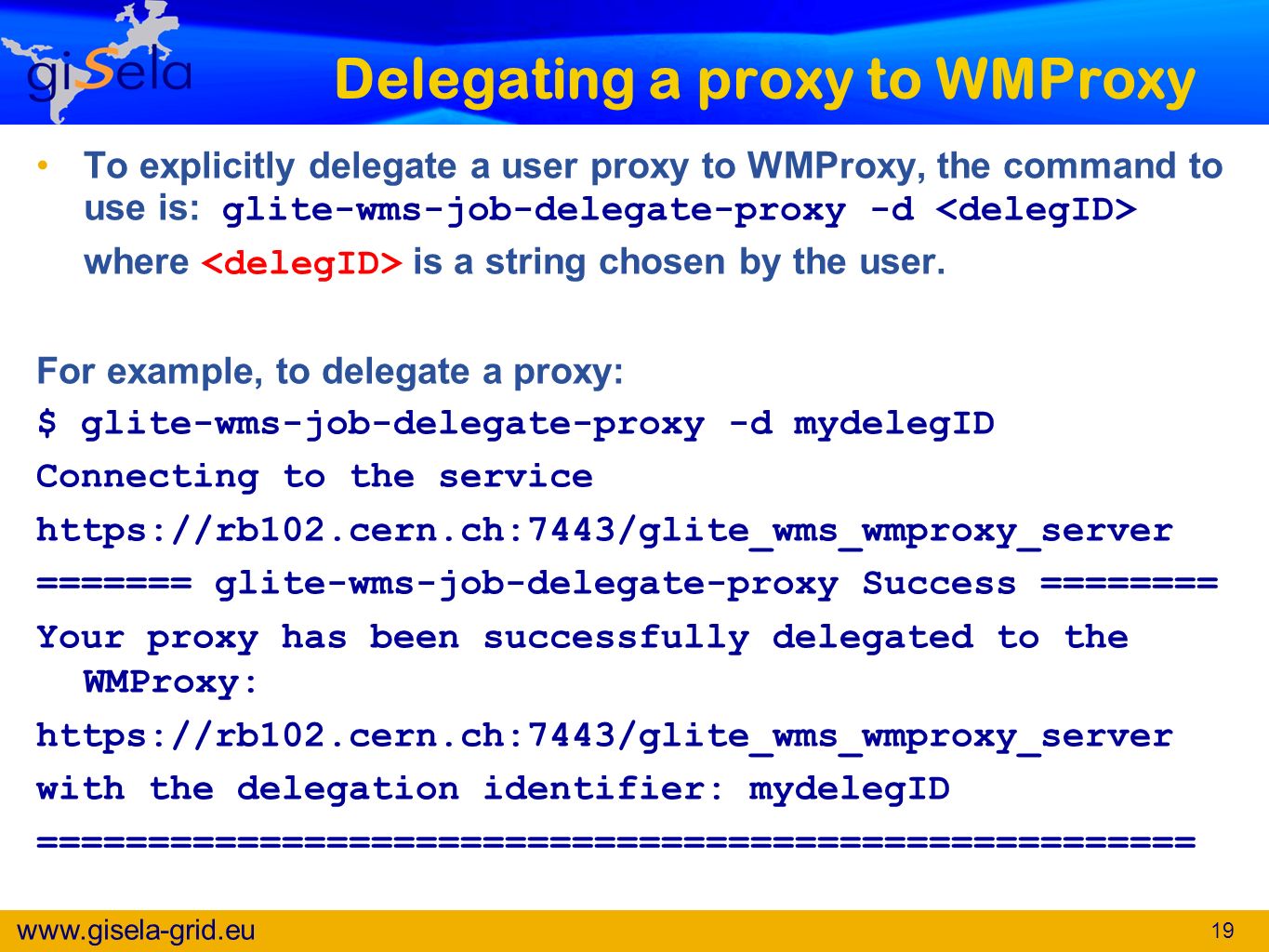 giSela

Delegating a proxy to WMProxy

• To explicitly delegate a user proxy to WMProxy, the command to use is: glite-wms-job-delegate-proxy -d <delegID> where <delegID> is a string chosen by the user.

For example, to delegate a proxy:
$ glite-wms-job-delegate-proxy -d mydelegID
Connecting to the service
https://rb102.cern.ch:7443/glite_wms_wmproxy_server
======= glite-wms-job-delegate-proxy Success ========
Your proxy has been successfully delegated to the WMProxy:
https://rb102.cern.ch:7443/glite_wms_wmproxy_server
with the delegation identifier: mydelegID
====================================================

www.gisela-grid.eu

19